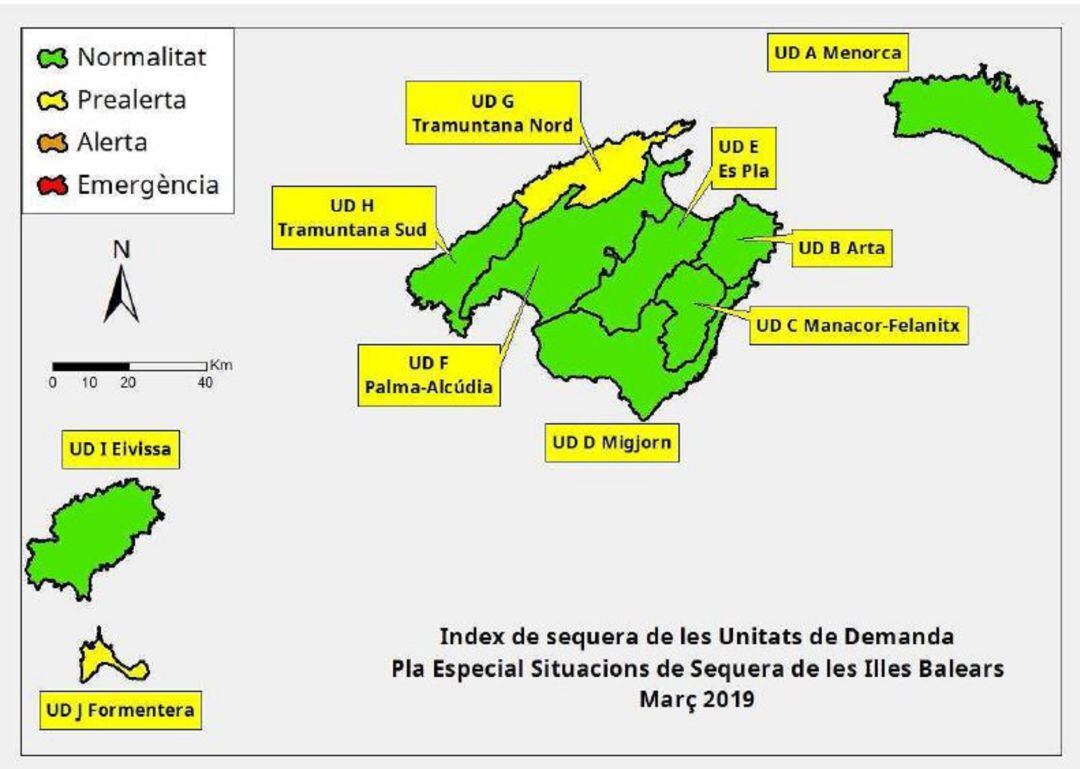 Normalitat
Prealerta
Alerta
Emergència

N

0 10 20 40 Km

UD A Menorca

UD G
Tramuntana Nord

UD E
Es Pla

UD H
Tramuntana Sud

UD B Arta

UD C Manacor-Felanitx

UD F
Palma-Alcúdia

UD D Migjorn

UD I Eivissa

UD J Formentera

Index de sequera de les Unitats de Demanda
Pla Especial Situacions de Sequera de les Illes Balears
Març 2019